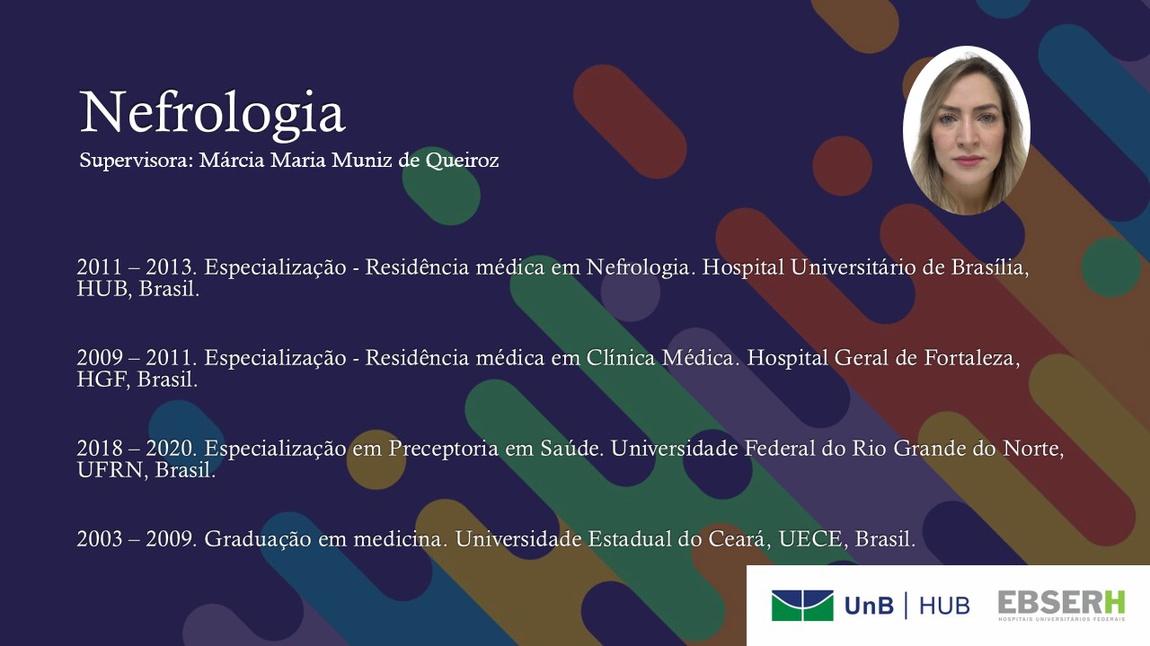 Nefrologia
Supervisora: Márcia Maria Muniz de Queiroz

2011 – 2013. Especialização - Residência médica em Nefrologia. Hospital Universitário de Brasília, HUB, Brasil.

2009 – 2011. Especialização - Residência médica em Clínica Médica. Hospital Geral de Fortaleza, HGF, Brasil.

2018 – 2020. Especialização em Preceptoria em Saúde. Universidade Federal do Rio Grande do Norte, UFRN, Brasil.

2003 – 2009. Graduação em medicina. Universidade Estadual do Ceará, UECE, Brasil.

UnB | HUB

EBSERH
HOSPITAIS UNIVERSITÁRIOS FEDERAIS